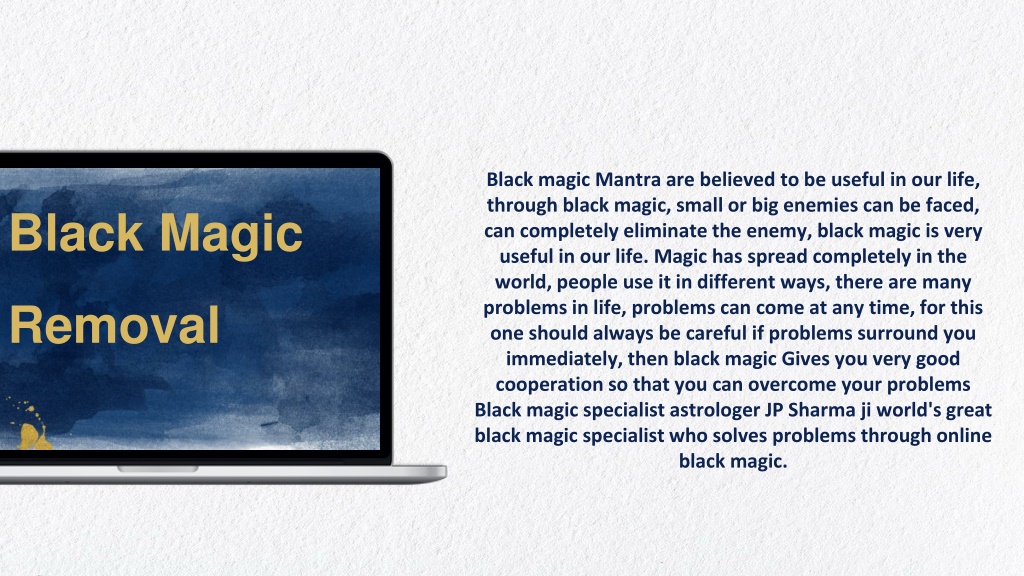 Black Magic

Removal

Black magic Mantra are believed to be useful in our life, through black magic, small or big enemies can be faced, can completely eliminate the enemy, black magic is very useful in our life. Magic has spread completely in the world, people use it in different ways, there are many problems in life, problems can come at any time, for this one should always be careful if problems surround you immediately, then black magic Gives you very good cooperation so that you can overcome your problems Black magic specialist astrologer JP Sharma ji world's great black magic specialist who solves problems through online black magic.